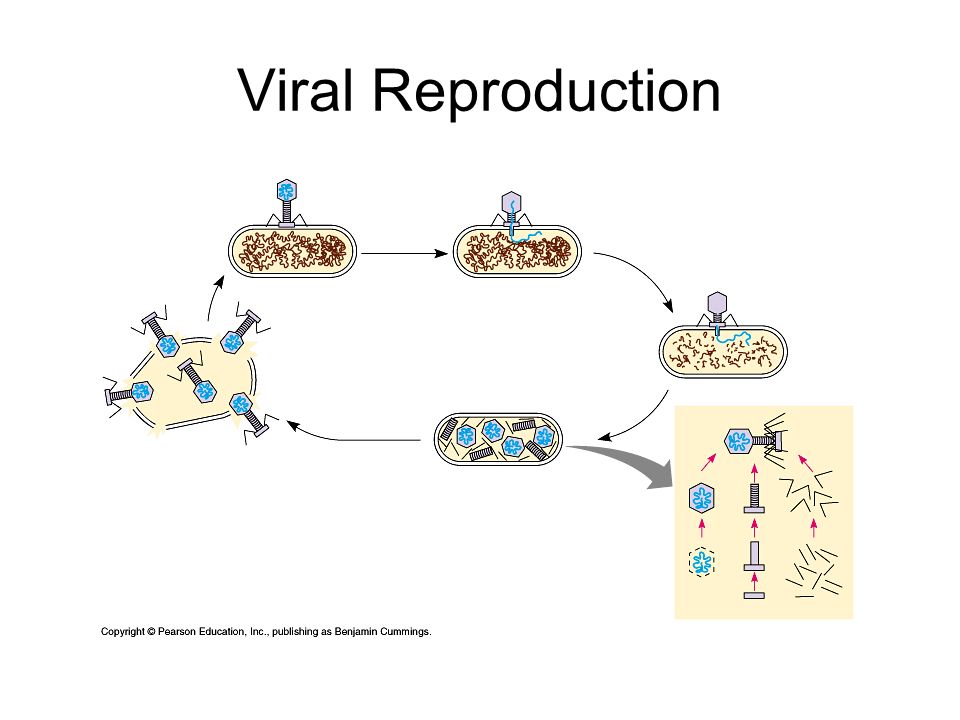 Viral Reproduction

Copyright © Pearson Education, Inc., publishing as Benjamin Cummings.